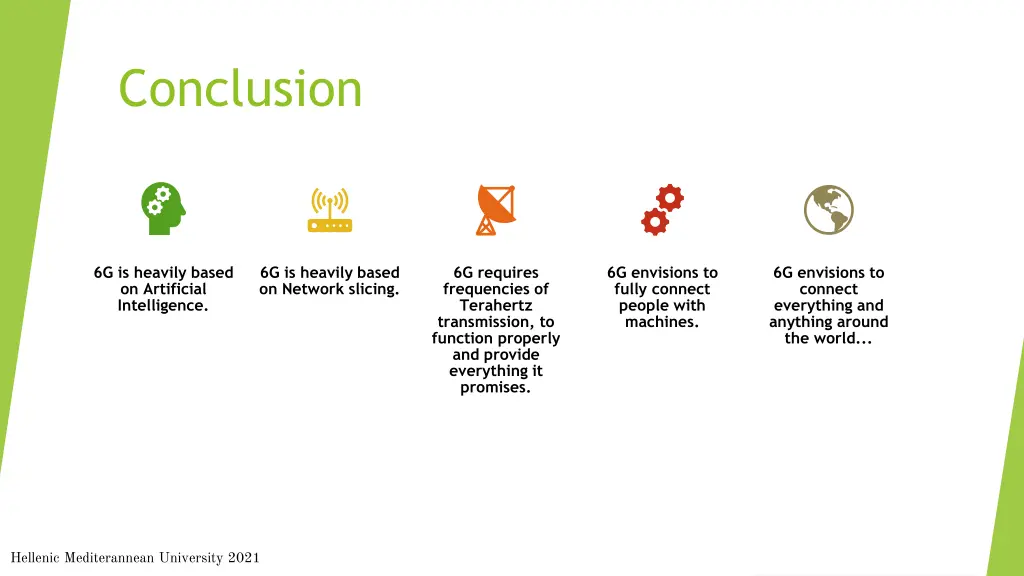 Conclusion

6G is heavily based on Artificial Intelligence.

6G is heavily based on Network slicing.

6G requires frequencies of Terahertz transmission, to function properly and provide everything it promises.

6G envisions to fully connect people with machines.

6G envisions to connect everything and anything around the world...

Hellenic Mediterannean University 2021